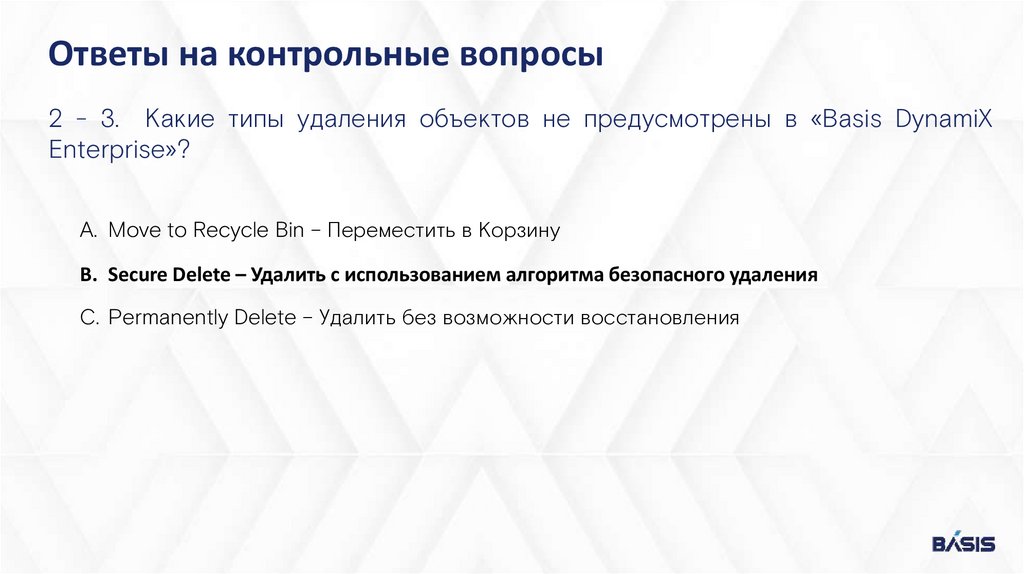 Ответы на контрольные вопросы

2 – 3. Какие типы удаления объектов не предусмотрены в «Basis DynamiX Enterprise»?

A. Move to Recycle Bin – Переместить в Корзину

B. Secure Delete – Удалить с использованием алгоритма безопасного удаления

C. Permanently Delete – Удалить без возможности восстановления

BASIS